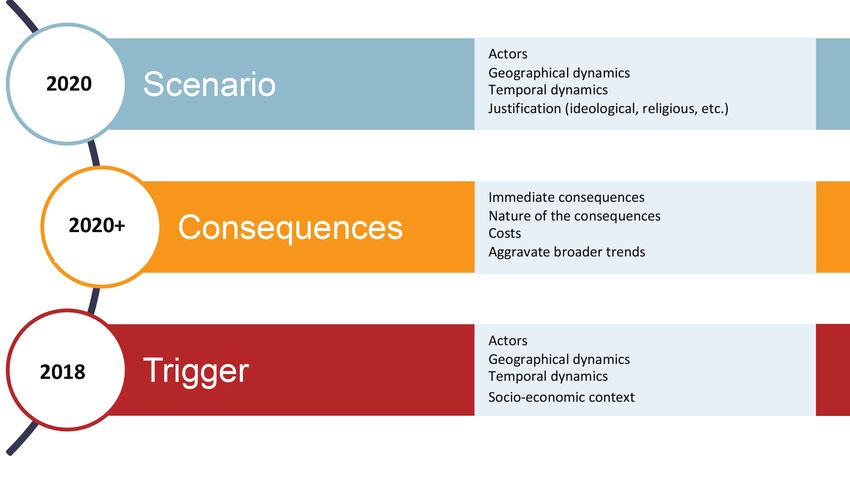 2020

Scenario

Actors
Geographical dynamics
Temporal dynamics
Justification (ideological, religious, etc.)

2020+

Consequences

Immediate consequences
Nature of the consequences
Costs
Aggravate broader trends

2018

Trigger

Actors
Geographical dynamics
Temporal dynamics
Socio-economic context